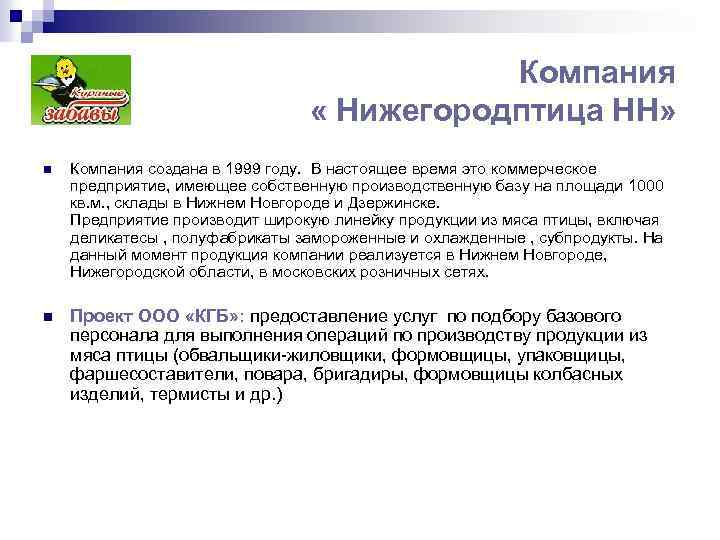 Куриные
забавы

Компания
« Нижегородптица НН»

Компания создана в 1999 году. В настоящее время это коммерческое предприятие, имеющее собственную производственную базу на площади 1000 кв.м., склады в Нижнем Новгороде и Дзержинске.
Предприятие производит широкую линейку продукции из мяса птицы, включая деликатесы , полуфабрикаты замороженные и охлажденные , субпродукты. На данный момент продукция компании реализуется в Нижнем Новгороде, Нижегородской области, в московских розничных сетях.

Проект ООО «КГБ»: предоставление услуг по подбору базового персонала для выполнения операций по производству продукции из мяса птицы (обвальщики-жиловщики, формовщицы, упаковщицы, фаршесоставители, повара, бригадиры, формовщицы колбасных изделий, термисты и др.)